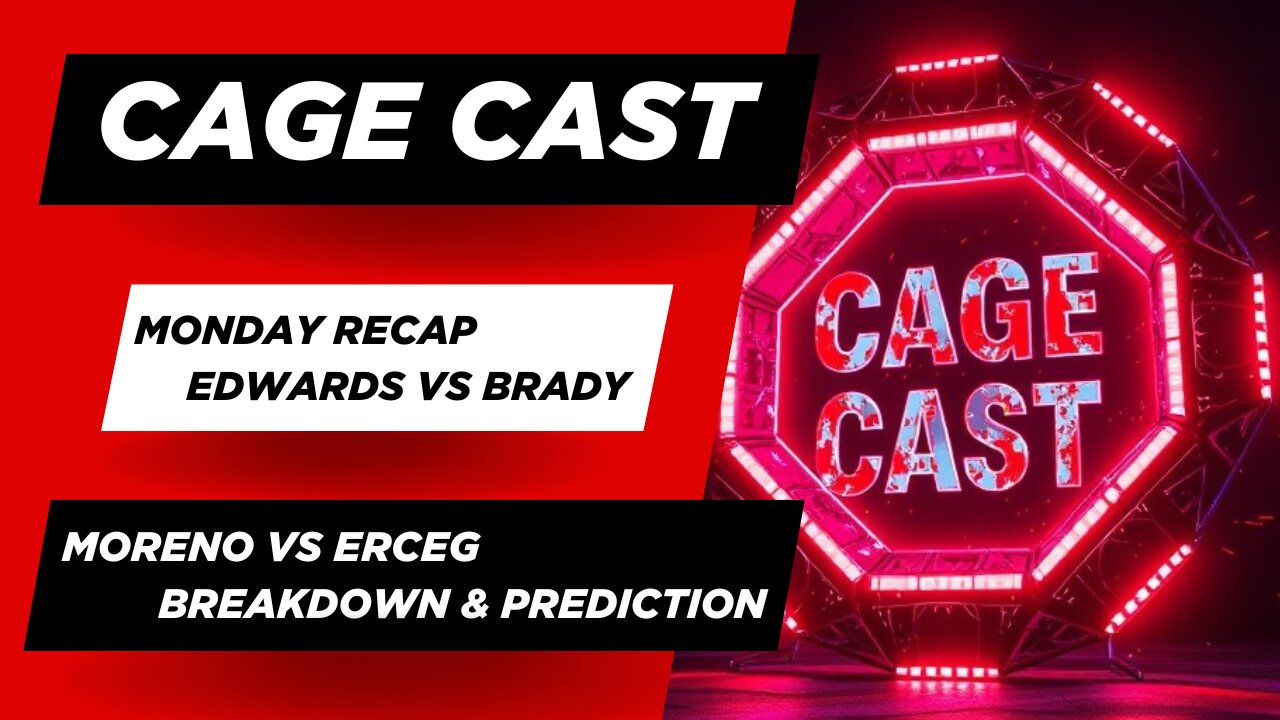 CAGE CAST

MONDAY RECAP
EDWARDS VS BRADY

MORENO VS ERCEG
BREAKDOWN & PREDICTION

CAGE
CAST